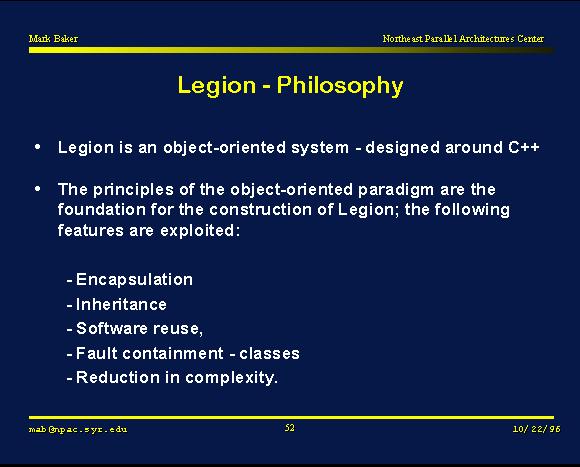 Mark Baker

Northeast Parallel Architectures Center

Legion - Philosophy

• Legion is an object-oriented system - designed around C++

• The principles of the object-oriented paradigm are the foundation for the construction of Legion; the following features are exploited:

- Encapsulation
- Inheritance
- Software reuse,
- Fault containment - classes
- Reduction in complexity.

mab@npac.syr.edu

52

10/22/96